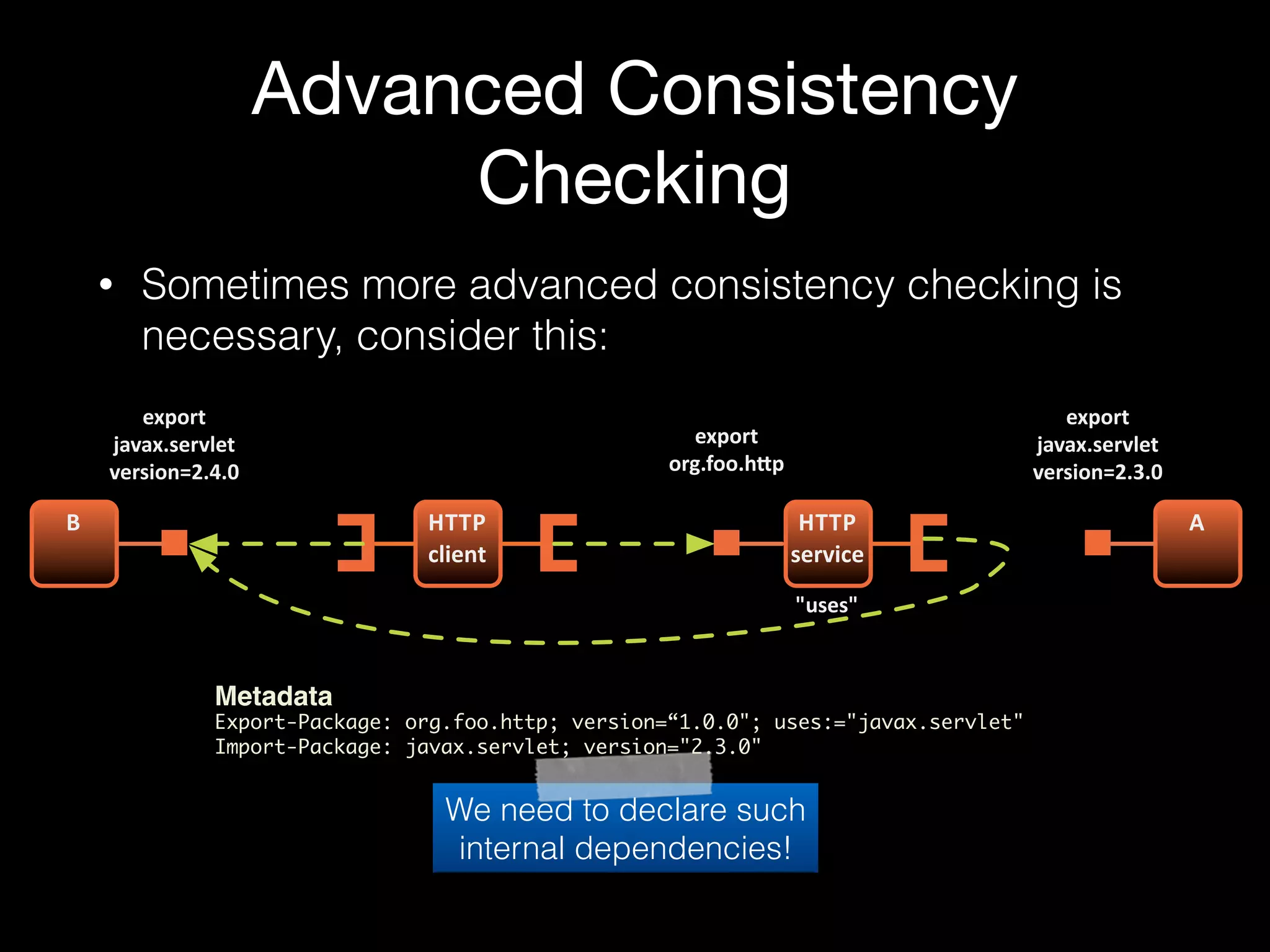 Advanced Consistency Checking

• Sometimes more advanced consistency checking is necessary, consider this:

export javax.servlet version=2.4.0

export org.foo.http

export javax.servlet version=2.3.0

B

HTTP client

HTTP service

A

"uses"

Metadata
Export-Package: org.foo.http; version=“1.0.0"; uses:="javax.servlet"
Import-Package: javax.servlet; version="2.3.0"

We need to declare such internal dependencies!